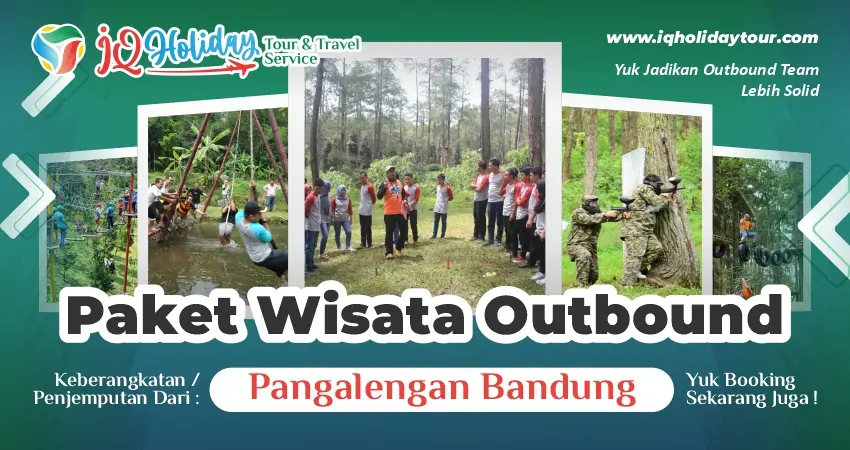 iQ Holiday Tour & Travel Service

www.iqholidaytour.com

Yuk Jadikan Outbound Team Lebih Solid

Paket Wisata Outbound

Keberangkatan / Penjemputan Dari :

Pangalengan Bandung

Yuk Booking Sekarang Juga !